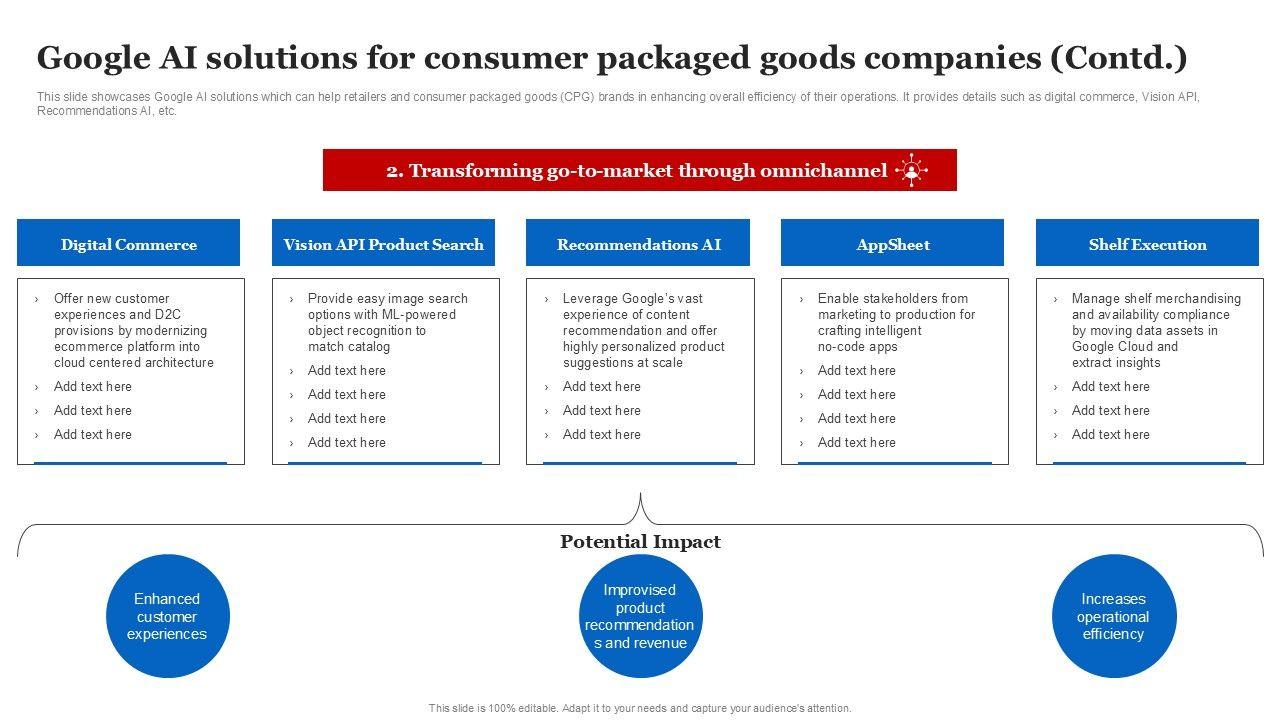 Google AI solutions for consumer packaged goods companies (Contd.)

This slide showcases Google AI solutions which can help retailers and consumer packaged goods (CPG) brands in enhancing overall efficiency of their operations. It provides details such as digital commerce, Vision API, Recommendations AI, etc.

2. Transforming go-to-market through omnichannel

Digital Commerce

› Offer new customer experiences and D2C provisions by modernizing ecommerce platform into cloud centered architecture
› Add text here
› Add text here
› Add text here

Vision API Product Search

› Provide easy image search options with ML-powered object recognition to match catalog
› Add text here
› Add text here
› Add text here
› Add text here

Recommendations AI

› Leverage Google's vast experience of content recommendation and offer highly personalized product suggestions at scale
› Add text here
› Add text here
› Add text here

AppSheet

› Enable stakeholders from marketing to production for crafting intelligent no-code apps
› Add text here
› Add text here
› Add text here
› Add text here

Shelf Execution

› Manage shelf merchandising and availability compliance by moving data assets in Google Cloud and extract insights
› Add text here
› Add text here
› Add text here

Potential Impact

Enhanced customer experiences

Improvised product recommendations and revenue

Increases operational efficiency

This slide is 100% editable. Adapt it to your needs and capture your audience's attention.